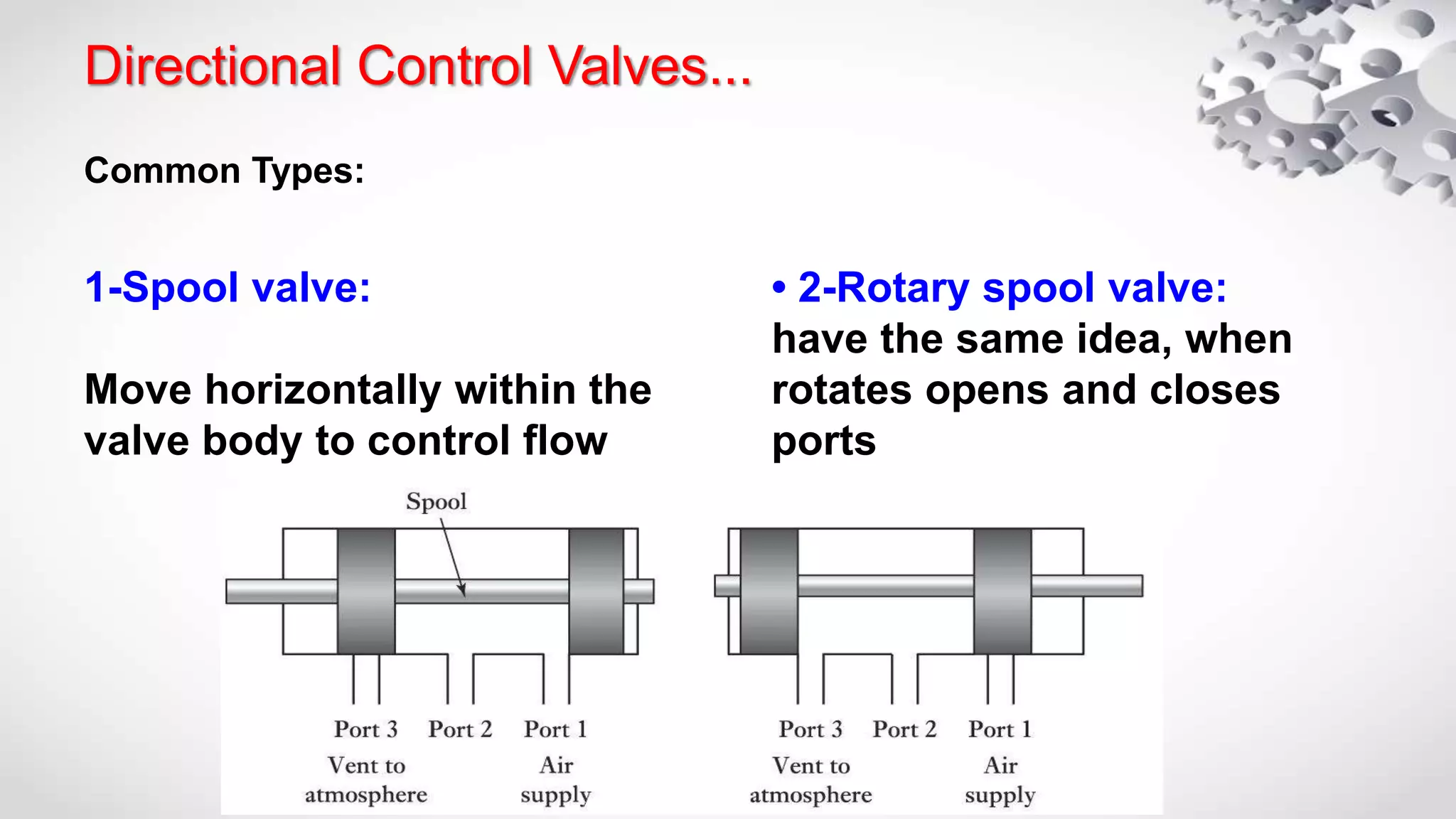 Directional Control Valves...

Common Types:

1-Spool valve:

Move horizontally within the valve body to control flow

• 2-Rotary spool valve: have the same idea, when rotates opens and closes ports

Spool

Port 3 Port 2 Port 1
Vent to atmosphere Air supply

Port 3 Port 2 Port 1
Vent to atmosphere Air supply